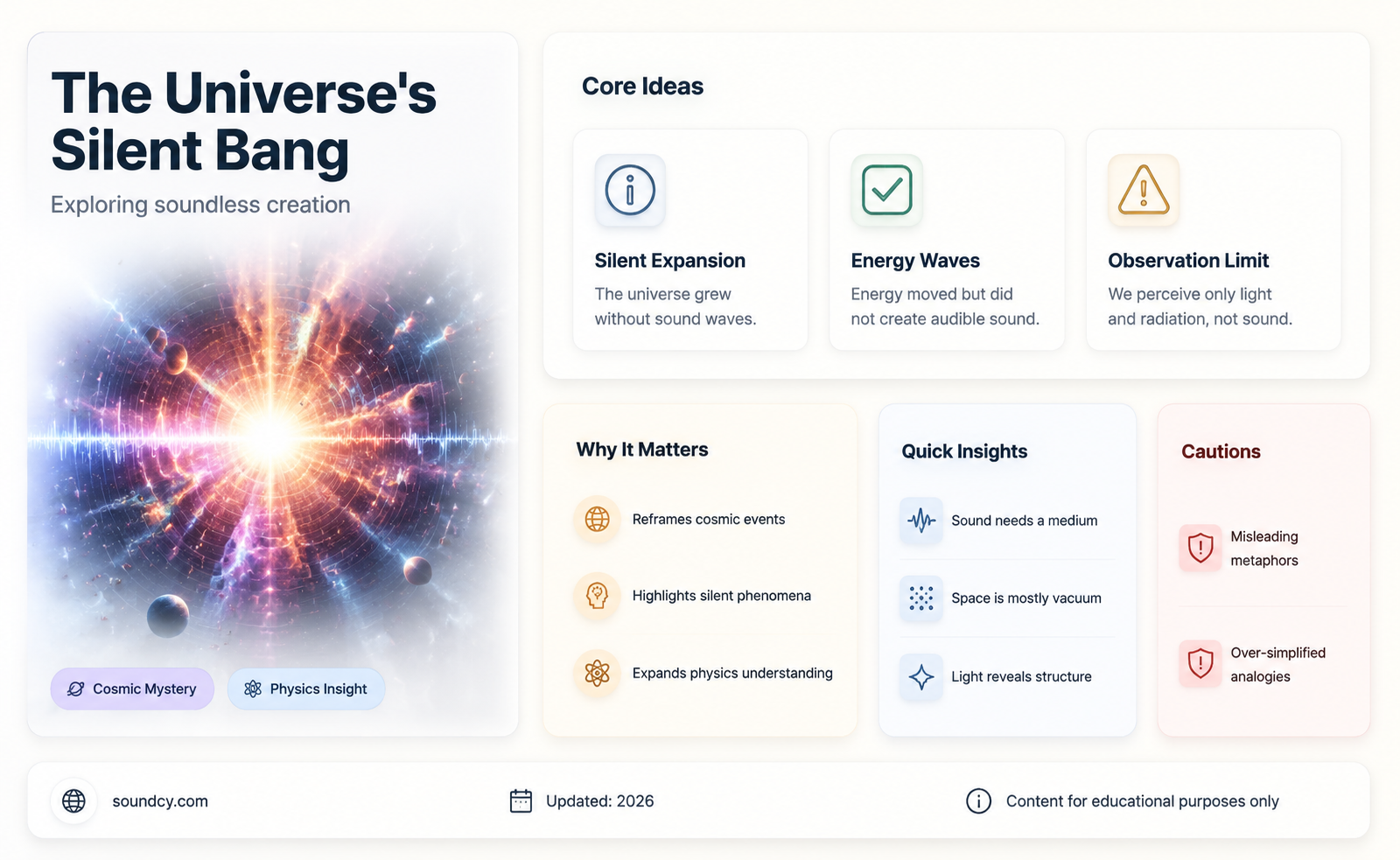 The Universe's Silent Bang

Exploring soundless creation

Cosmic Mystery

Physics Insight

Core Ideas

Silent Expansion

The universe grew without sound waves.

Energy Waves

Energy moved but did not create audible sound.

Observation Limit

We perceive only light and radiation, not sound.

Why It Matters

Reframes cosmic events

Highlights silent phenomena

Expands physics understanding

Quick Insights

Sound needs a medium

Space is mostly vacuum

Light reveals structure

Cautions

Misleading metaphors

Over-simplified analogies

soundcy.com

Updated: 2026

Content for educational purposes only